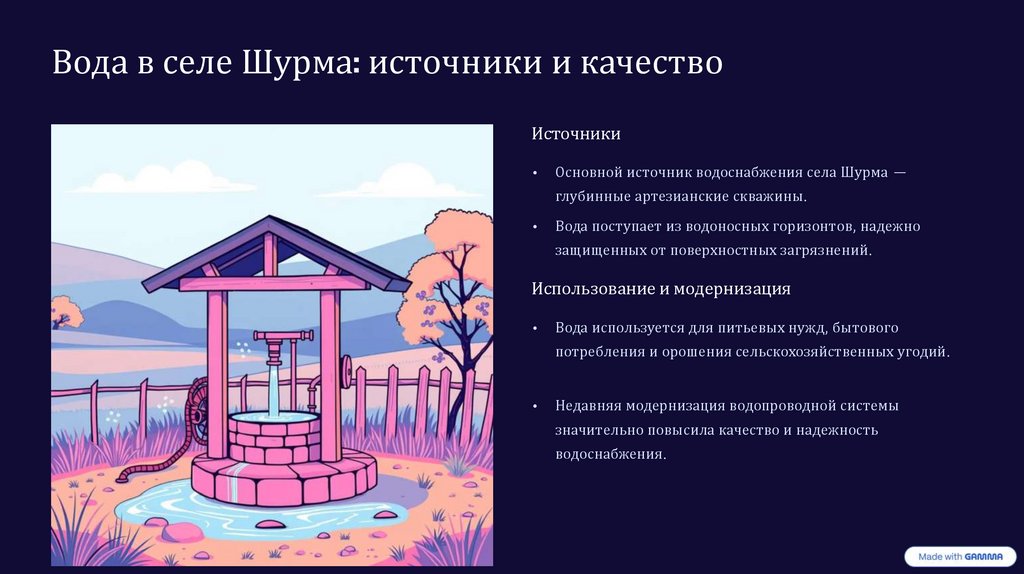 Вода в селе Шурма: источники и качество

Источники

• Основной источник водоснабжения села Шурма — глубинные артезианские скважины.

• Вода поступает из водоносных горизонтов, надежно защищенных от поверхностных загрязнений.

Использование и модернизация

• Вода используется для питьевых нужд, бытового потребления и орошения сельскохозяйственных угодий.

• Недавняя модернизация водопроводной системы значительно повысила качество и надежность водоснабжения.

Made with GAMMA